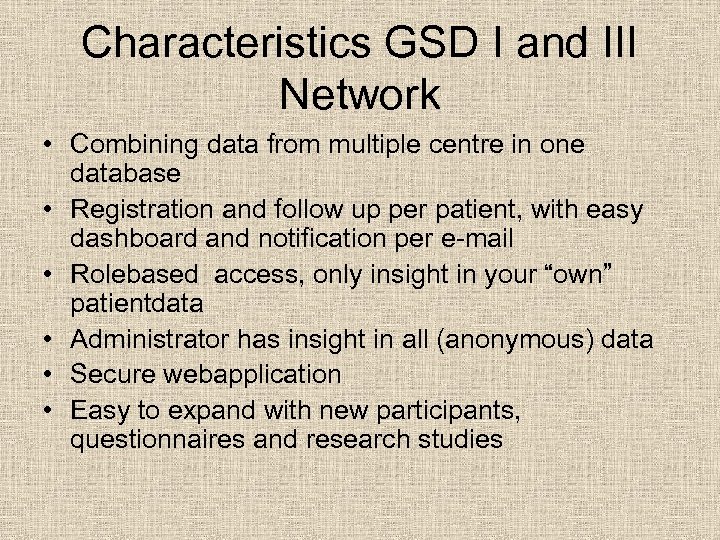 Characteristics GSD I and III Network

• Combining data from multiple centre in one database
• Registration and follow up per patient, with easy dashboard and notification per e-mail
• Rolebased  access, only insight in your “own” patientdata
• Administrator has insight in all (anonymous) data
• Secure webapplication
• Easy to expand with new participants, questionnaires and research studies